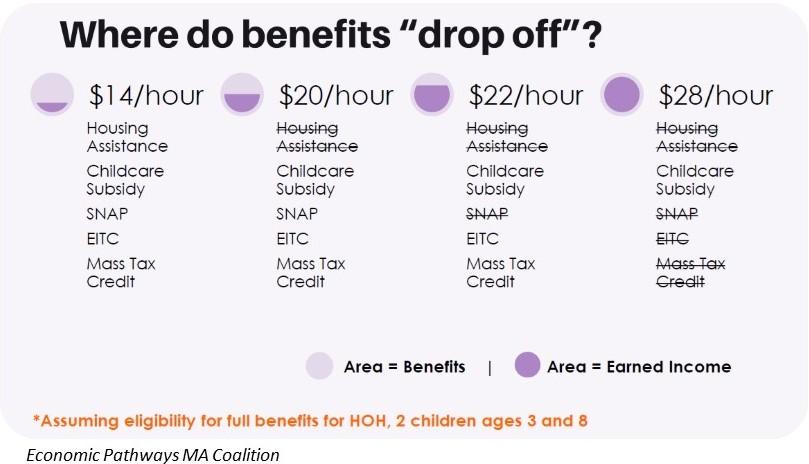 Where do benefits "drop off"?

$14/hour

Housing Assistance

Childcare Subsidy

SNAP

EITC

Mass Tax Credit

$20/hour

~~Housing Assistance~~

Childcare Subsidy

SNAP

EITC

Mass Tax Credit

$22/hour

~~Housing Assistance~~

Childcare Subsidy

~~SNAP~~

EITC

Mass Tax Credit

$28/hour

~~Housing Assistance~~

Childcare Subsidy

~~SNAP~~

~~EITC~~

~~Mass Tax Credit~~

Area = Benefits | Area = Earned Income

*Assuming eligibility for full benefits for HOH, 2 children ages 3 and 8

Economic Pathways MA Coalition